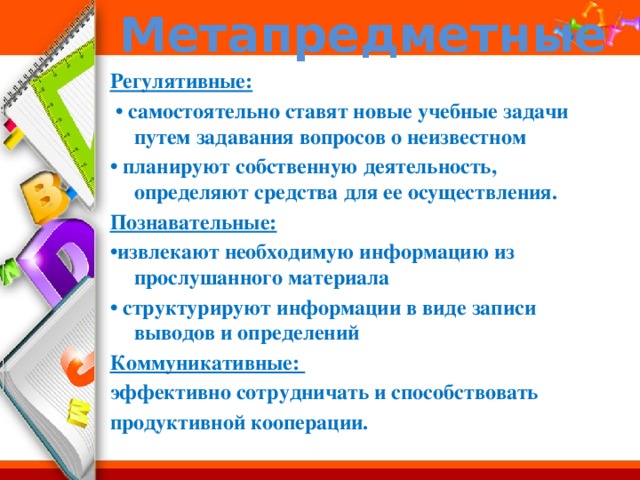 Метапредметные

Регулятивные:

• самостоятельно ставят новые учебные задачи путем задавания вопросов о неизвестном

• планируют собственную деятельность, определяют средства для ее осуществления.

Познавательные:

•извлекают необходимую информацию из прослушанного материала

• структурируют информации в виде записи выводов и определений

Коммуникативные:

эффективно сотрудничать и способствовать продуктивной кооперации.